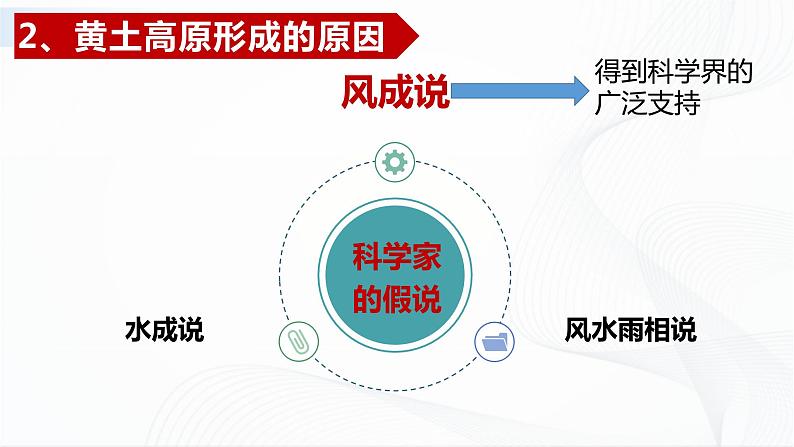 2、黄土高原形成的原因

风成说

得到科学界的广泛支持

科学家的假说

水成说

风水雨相说